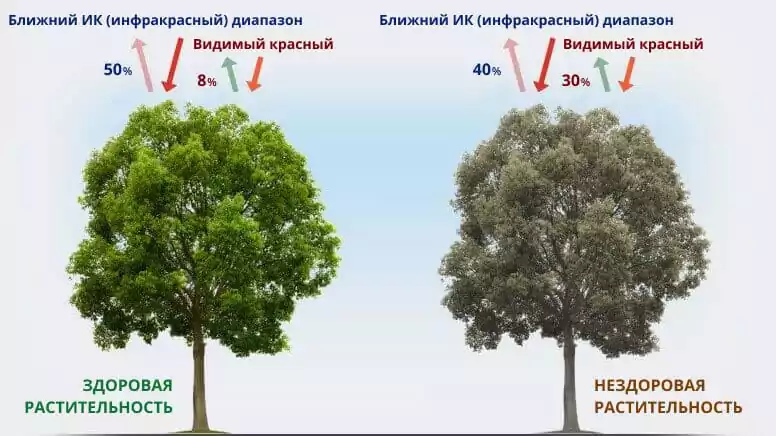 Ближний ИК (инфракрасный) диапазон

Видимый красный

50%

8%

ЗДОРОВАЯ РАСТИТЕЛЬНОСТЬ

Ближний ИК (инфракрасный) диапазон

Видимый красный

40%

30%

НЕЗДОРОВАЯ РАСТИТЕЛЬНОСТЬ